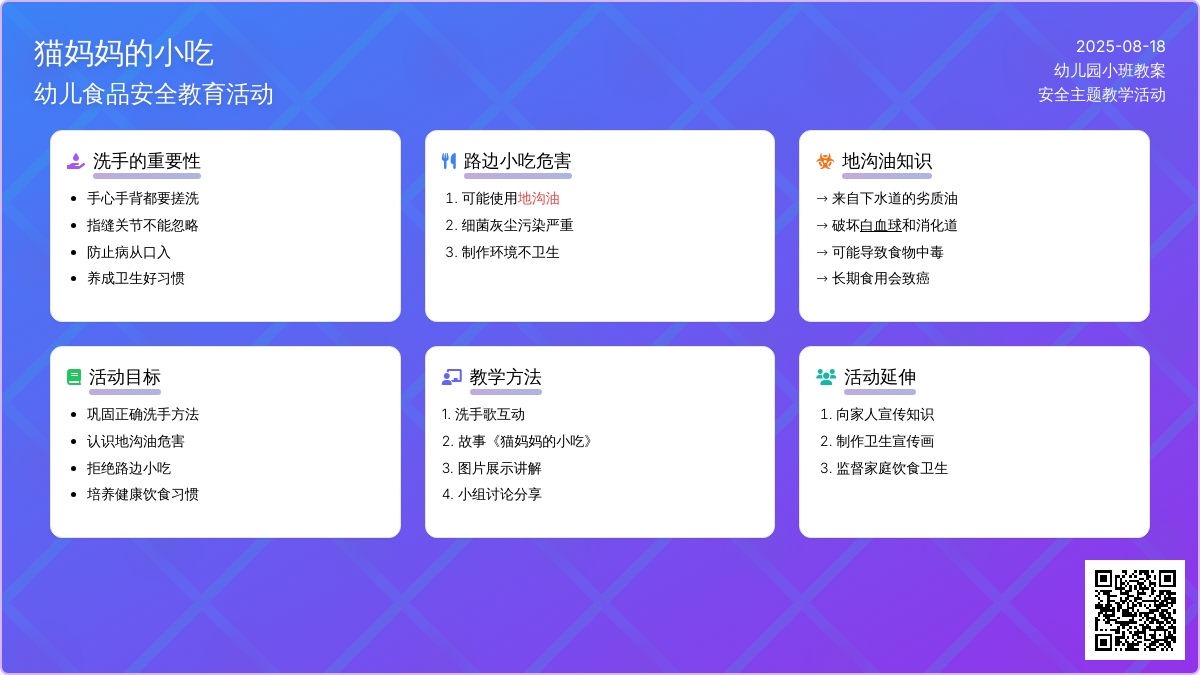 猫妈妈的小吃
幼儿食品安全教育活动

2025-08-18
幼儿园小班教案
安全主题教学活动

洗手的重要性
- 手心手背都要搓洗
- 指缝关节不能忽略
- 防止病从口入
- 养成卫生好习惯

路边小吃危害
1. 可能使用地沟油
2. 细菌灰尘污染严重
3. 制作环境不卫生

地沟油知识
→ 来自下水道的劣质油
→ 破坏白血球和消化道
→ 可能导致食物中毒
→ 长期食用会致癌

活动目标
- 巩固正确洗手方法
- 认识地沟油危害
- 拒绝路边小吃
- 培养健康饮食习惯

教学方法
1. 洗手歌互动
2. 故事《猫妈妈的小吃》
3. 图片展示讲解
4. 小组讨论分享

活动延伸
1. 向家人宣传知识
2. 制作卫生宣传画
3. 监督家庭饮食卫生